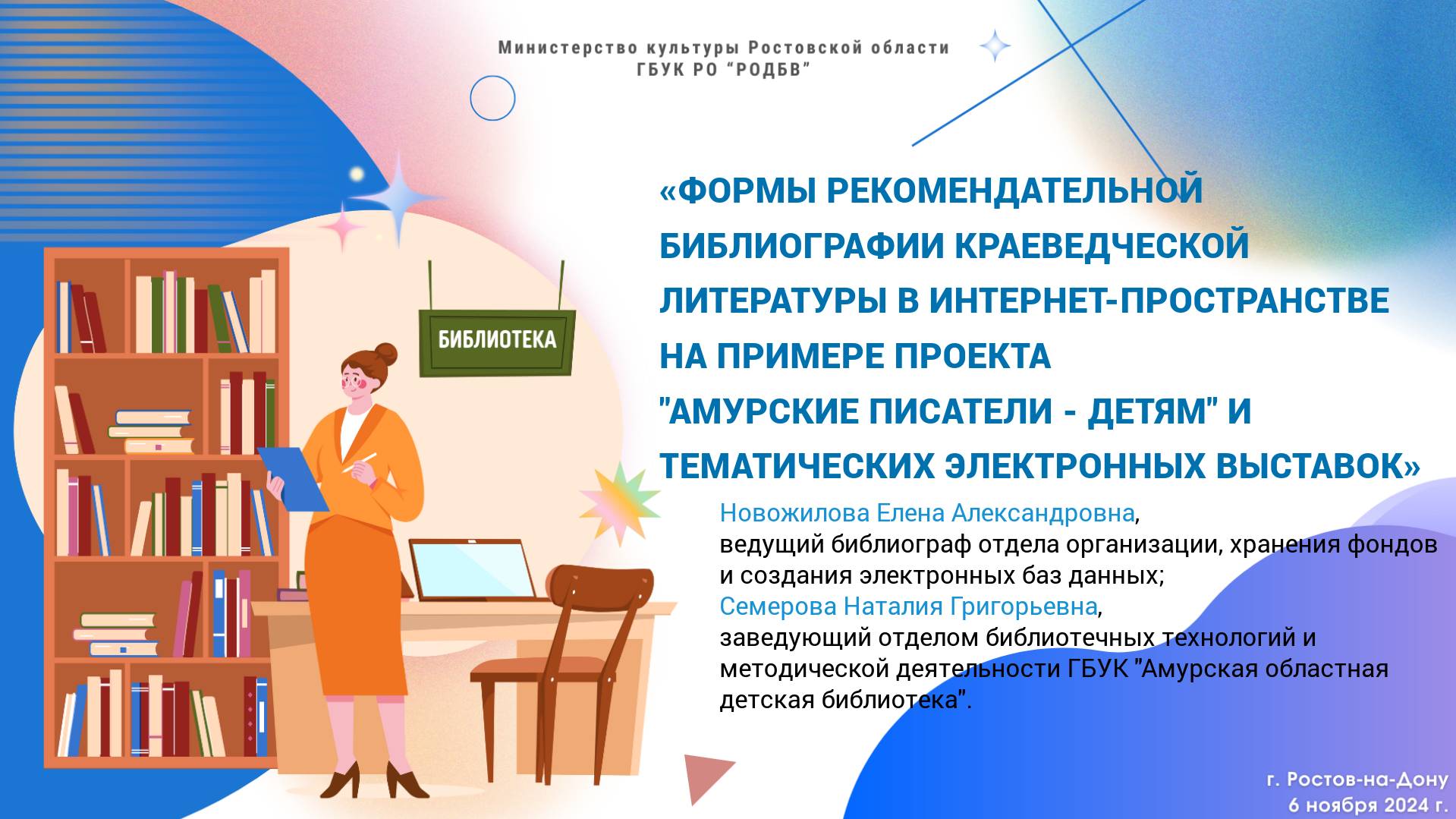 Министерство культуры Ростовской области
ГБУК РО "РОДБВ"

БИБЛИОТЕКА

«ФОРМЫ РЕКОМЕНДАТЕЛЬНОЙ БИБЛИОГРАФИИ КРАЕВЕДЧЕСКОЙ ЛИТЕРАТУРЫ В ИНТЕРНЕТ-ПРОСТРАНСТВЕ НА ПРИМЕРЕ ПРОЕКТА "АМУРСКИЕ ПИСАТЕЛИ - ДЕТЯМ" И ТЕМАТИЧЕСКИХ ЭЛЕКТРОННЫХ ВЫСТАВОК»

Новожилова Елена Александровна,
ведущий библиограф отдела организации, хранения фондов и создания электронных баз данных;
Семерова Наталия Григорьевна,
заведующий отделом библиотечных технологий и методической деятельности ГБУК "Амурская областная детская библиотека".

г. Ростов-на-Дону
6 ноября 2024 г.